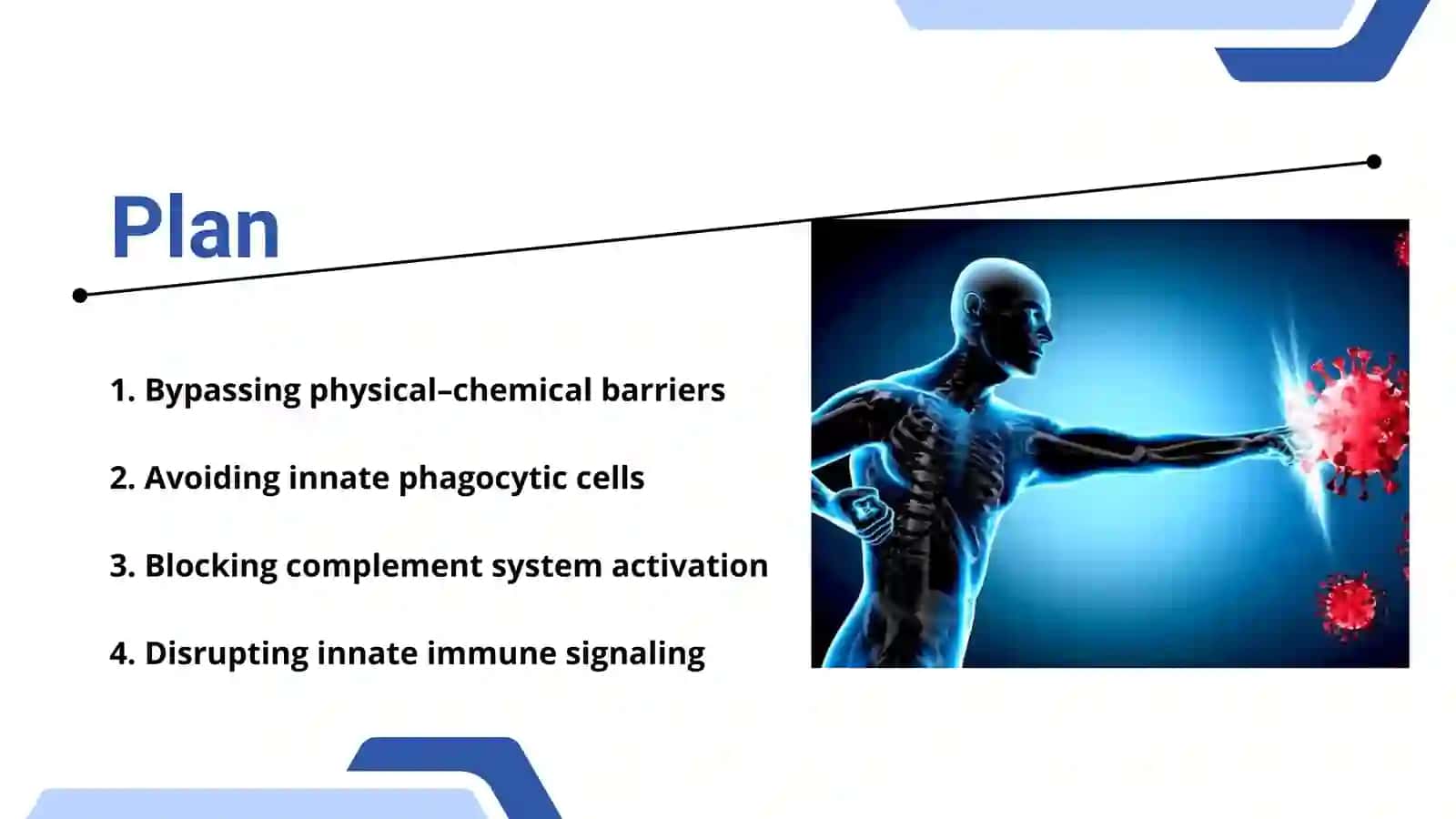 Plan

1. Bypassing physical–chemical barriers

2. Avoiding innate phagocytic cells

3. Blocking complement system activation

4. Disrupting innate immune signaling